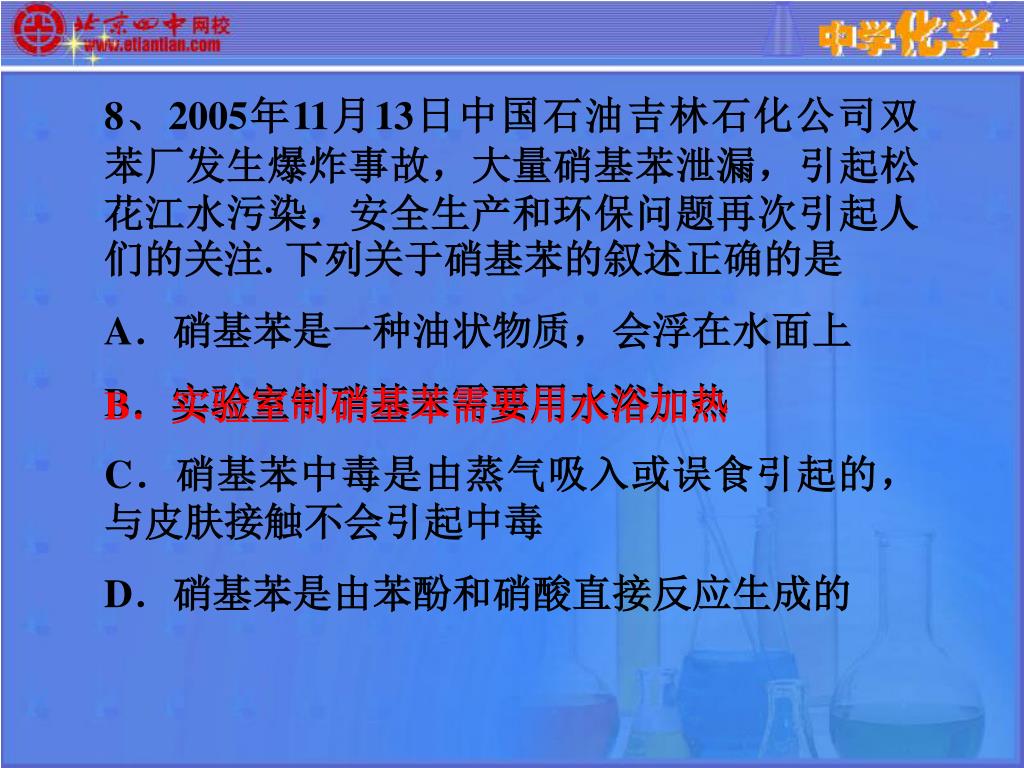 北京四中网校
www.etiantian.com
中学化学

8、2005年11月13日中国石油吉林石化公司双苯厂发生爆炸事故，大量硝基苯泄漏，引起松花江水污染，安全生产和环保问题再次引起人们的关注. 下列关于硝基苯的叙述正确的是

A．硝基苯是一种油状物质，会浮在水面上

B．实验室制硝基苯需要用水浴加热

C．硝基苯中毒是由蒸气吸入或误食引起的，与皮肤接触不会引起中毒

D．硝基苯是由苯酚和硝酸直接反应生成的